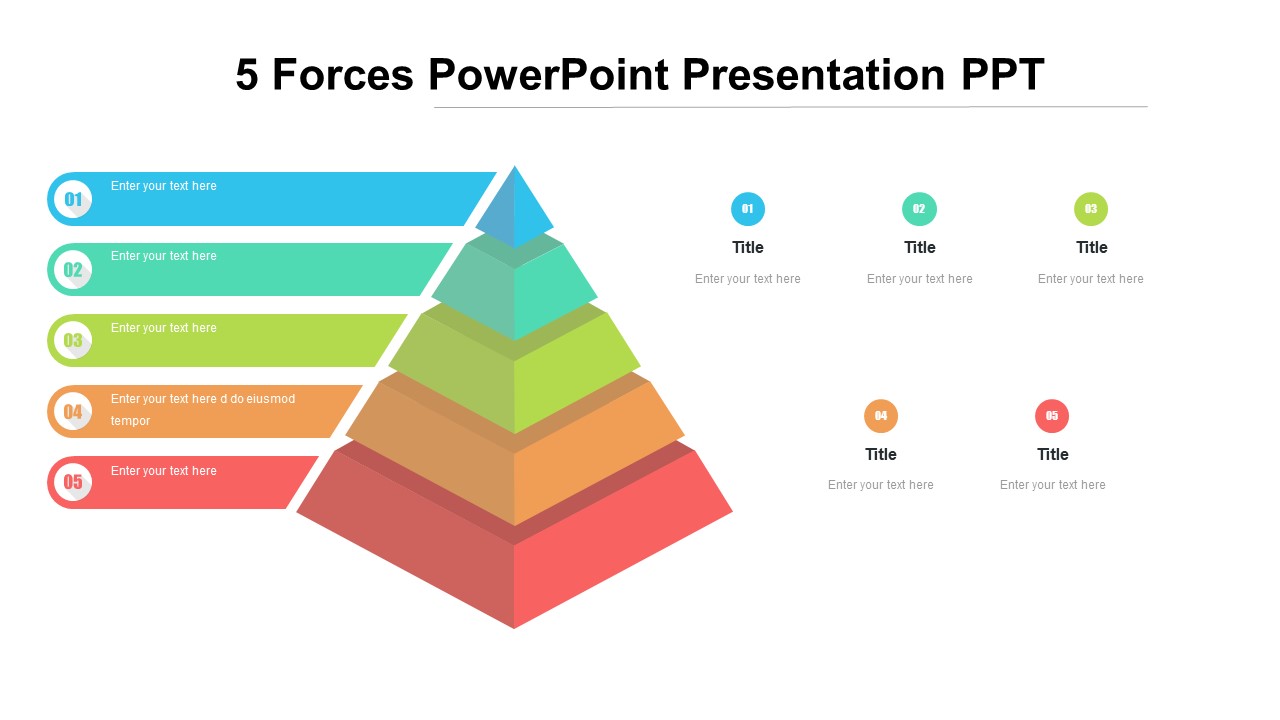 5 Forces PowerPoint Presentation PPT

01 Enter your text here

02 Enter your text here

03 Enter your text here

04 Enter your text here d do eiusmod tempor

05 Enter your text here

01
Title
Enter your text here

02
Title
Enter your text here

03
Title
Enter your text here

04
Title
Enter your text here

05
Title
Enter your text here